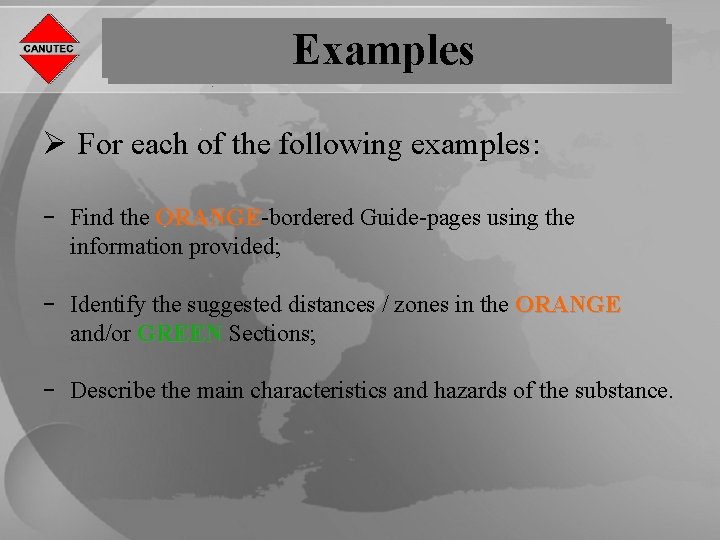 CANUTEC

Examples

➢ For each of the following examples:

– Find the ORANGE-bordered Guide-pages using the information provided;

– Identify the suggested distances / zones in the ORANGE and/or GREEN Sections;

– Describe the main characteristics and hazards of the substance.